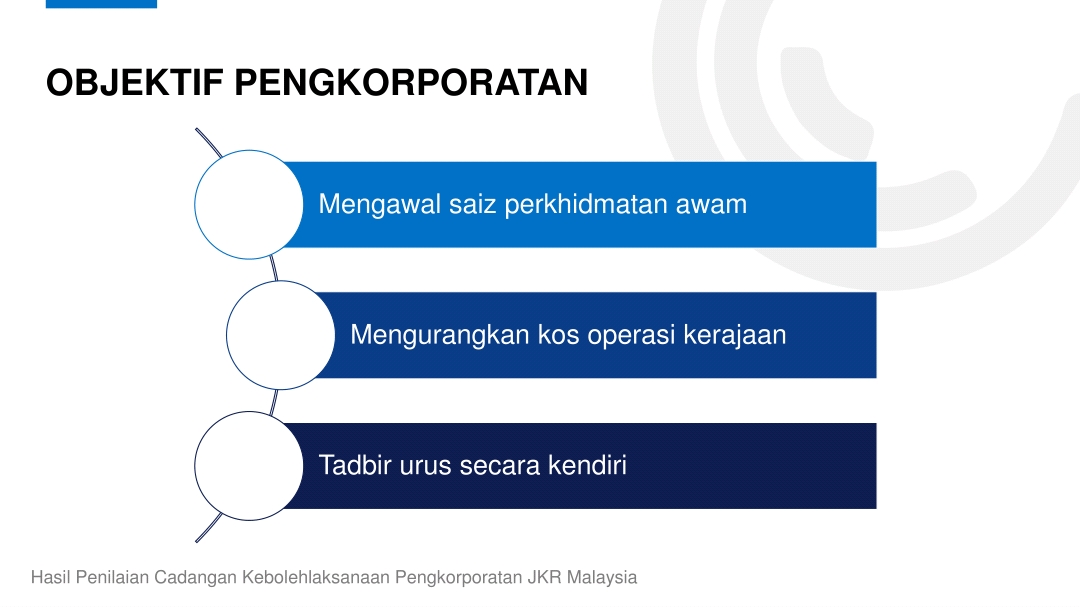 OBJEKTIF PENGKORPORATAN

Mengawal saiz perkhidmatan awam

Mengurangkan kos operasi kerajaan

Tadbir urus secara kendiri

Hasil Penilaian Cadangan Kebolehlaksanaan Pengkorporatan JKR Malaysia